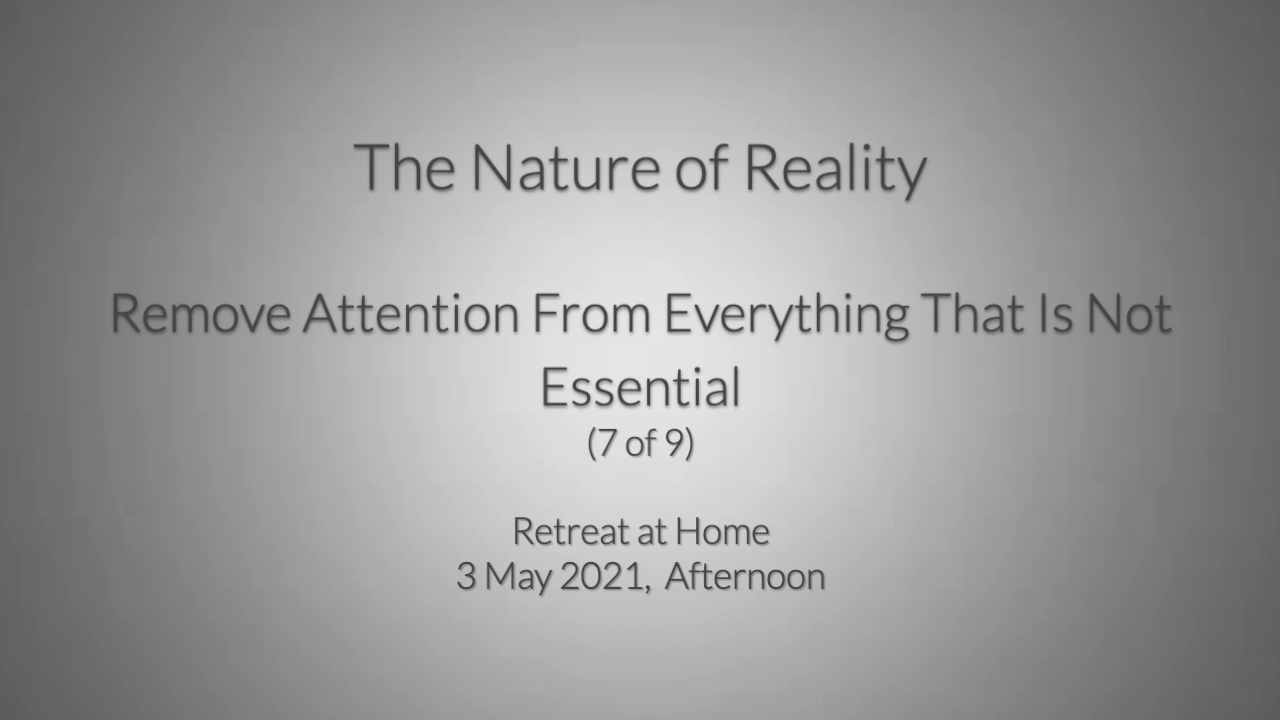 The Nature of Reality

Remove Attention From Everything That Is Not Essential
(7 of 9)

Retreat at Home
3 May 2021, Afternoon